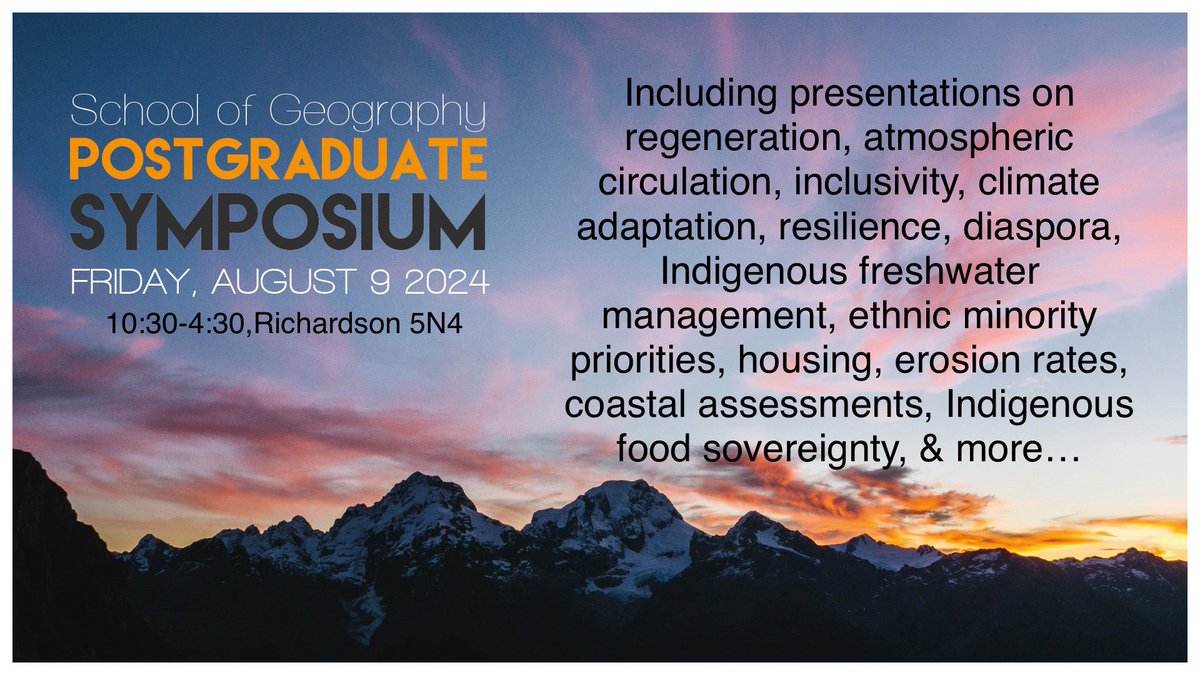 School of Geography
POSTGRADUATE
SYMPOSIUM
FRIDAY, AUGUST 9 2024
10:30-4:30,Richardson 5N4

Including presentations on regeneration, atmospheric circulation, inclusivity, climate adaptation, resilience, diaspora, Indigenous freshwater management, ethnic minority priorities, housing, erosion rates, coastal assessments, Indigenous food sovereignty, & more…